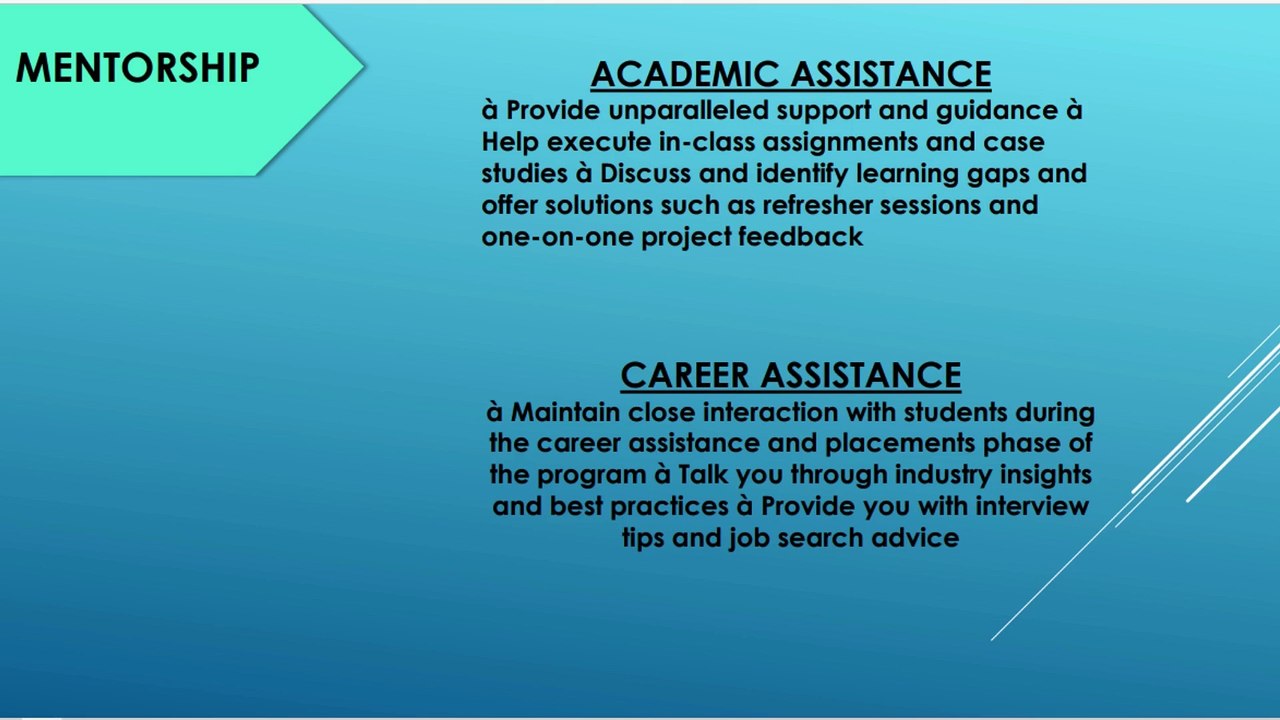 MENTORSHIP

ACADEMIC ASSISTANCE

à Provide unparalleled support and guidance à Help execute in-class assignments and case studies à Discuss and identify learning gaps and offer solutions such as refresher sessions and one-on-one project feedback

CAREER ASSISTANCE

à Maintain close interaction with students during the career assistance and placements phase of the program à Talk you through industry insights and best practices à Provide you with interview tips and job search advice